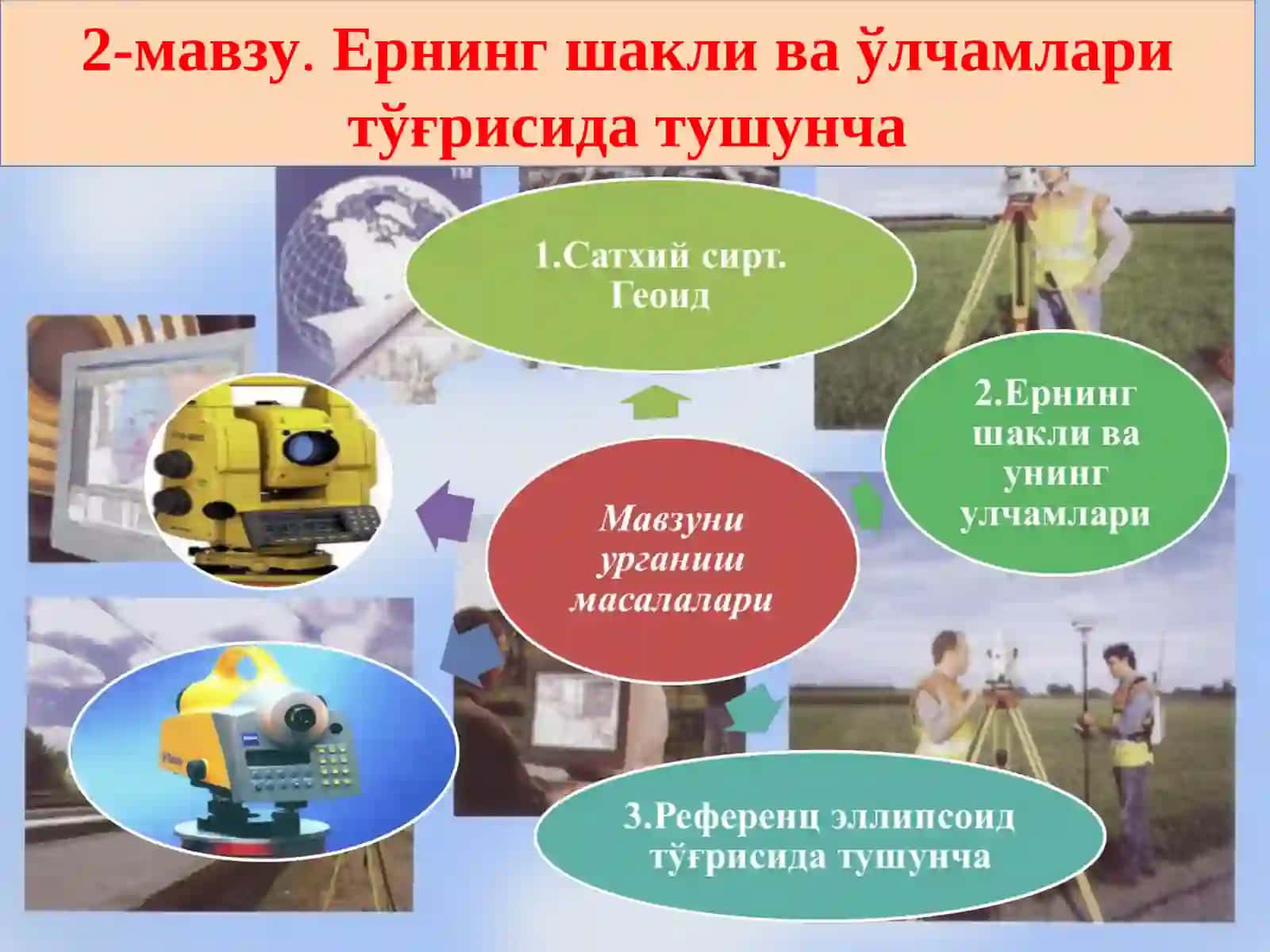 2-мавзу. Ернинг шакли ва ўлчамлари тўғрисида тушунча

1.Сатхий сирт. Геоид

2.Ернинг шакли ва унинг улчамлари

Мавзуни урганиш масалалари

3.Референц эллипсоид тўғрисида тушунча